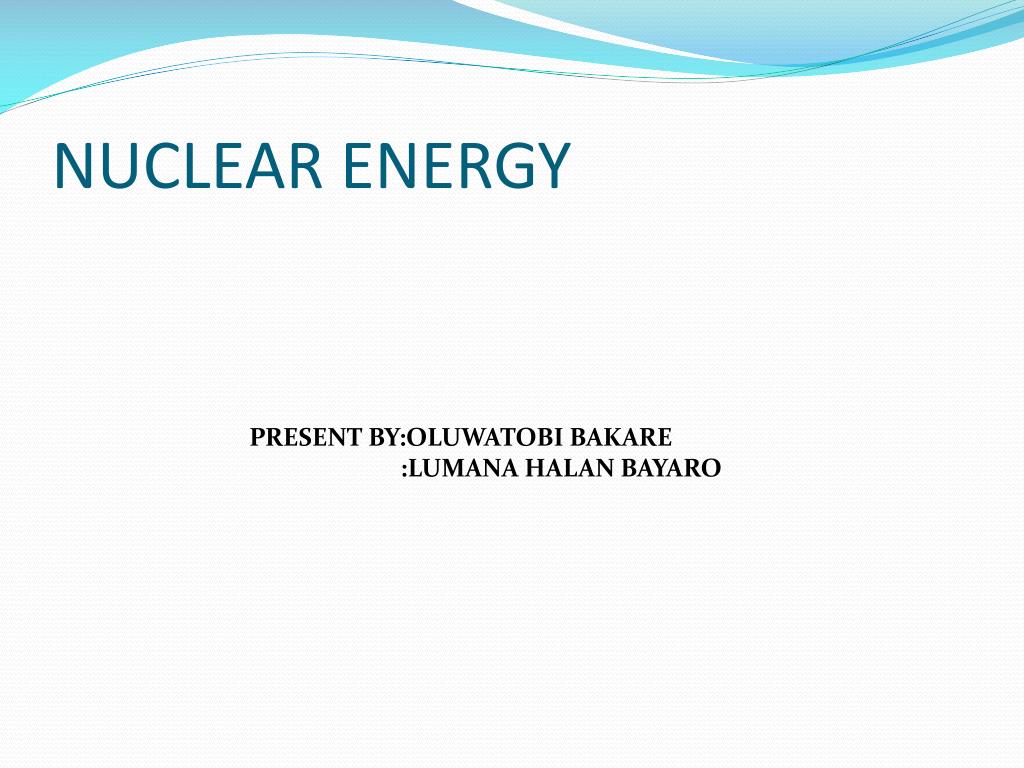 NUCLEAR ENERGY

PRESENT BY:OLUWATOBI BAKARE
:LUMANA HALAN BAYARO